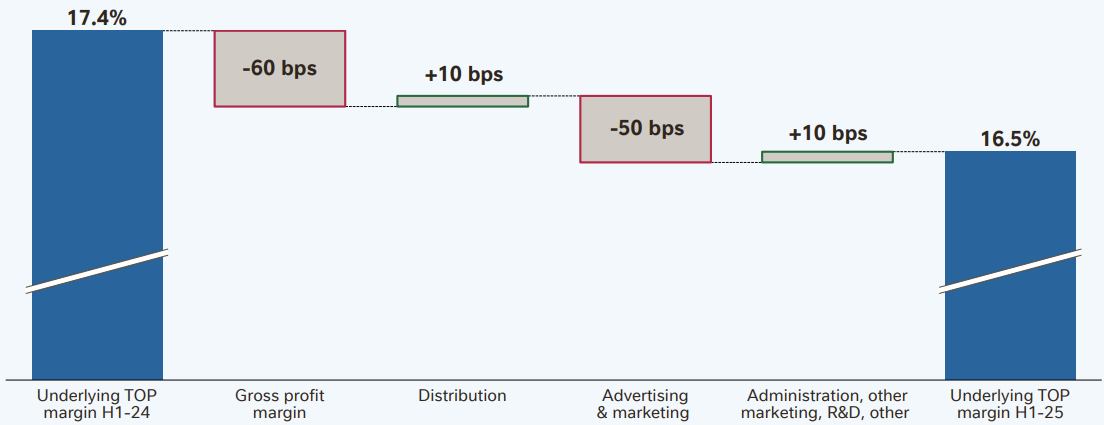 17.4%

-60 bps

+10 bps

-50 bps

+10 bps

16.5%

Underlying TOP margin H1-24

Gross profit margin

Distribution

Advertising & marketing

Administration, other marketing, R&D, other

Underlying TOP margin H1-25